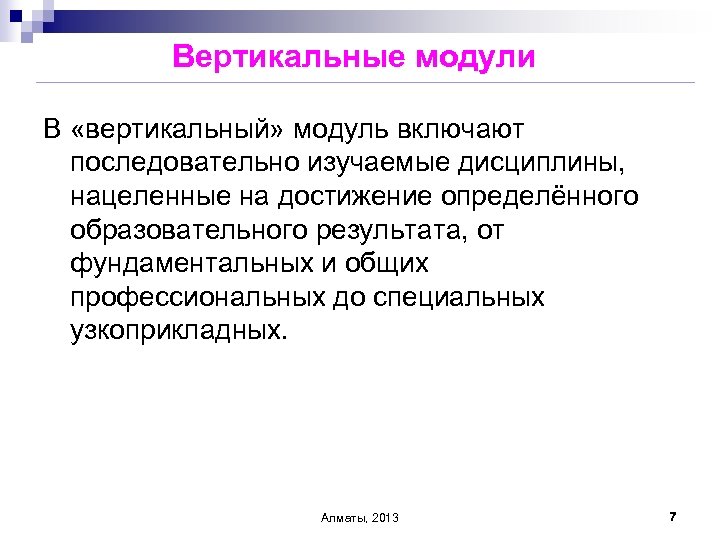 Вертикальные модули

В «вертикальный» модуль включают последовательно изучаемые дисциплины, нацеленные на достижение определённого образовательного результата, от фундаментальных и общих профессиональных до специальных узкоприкладных.

Алматы, 2013

7